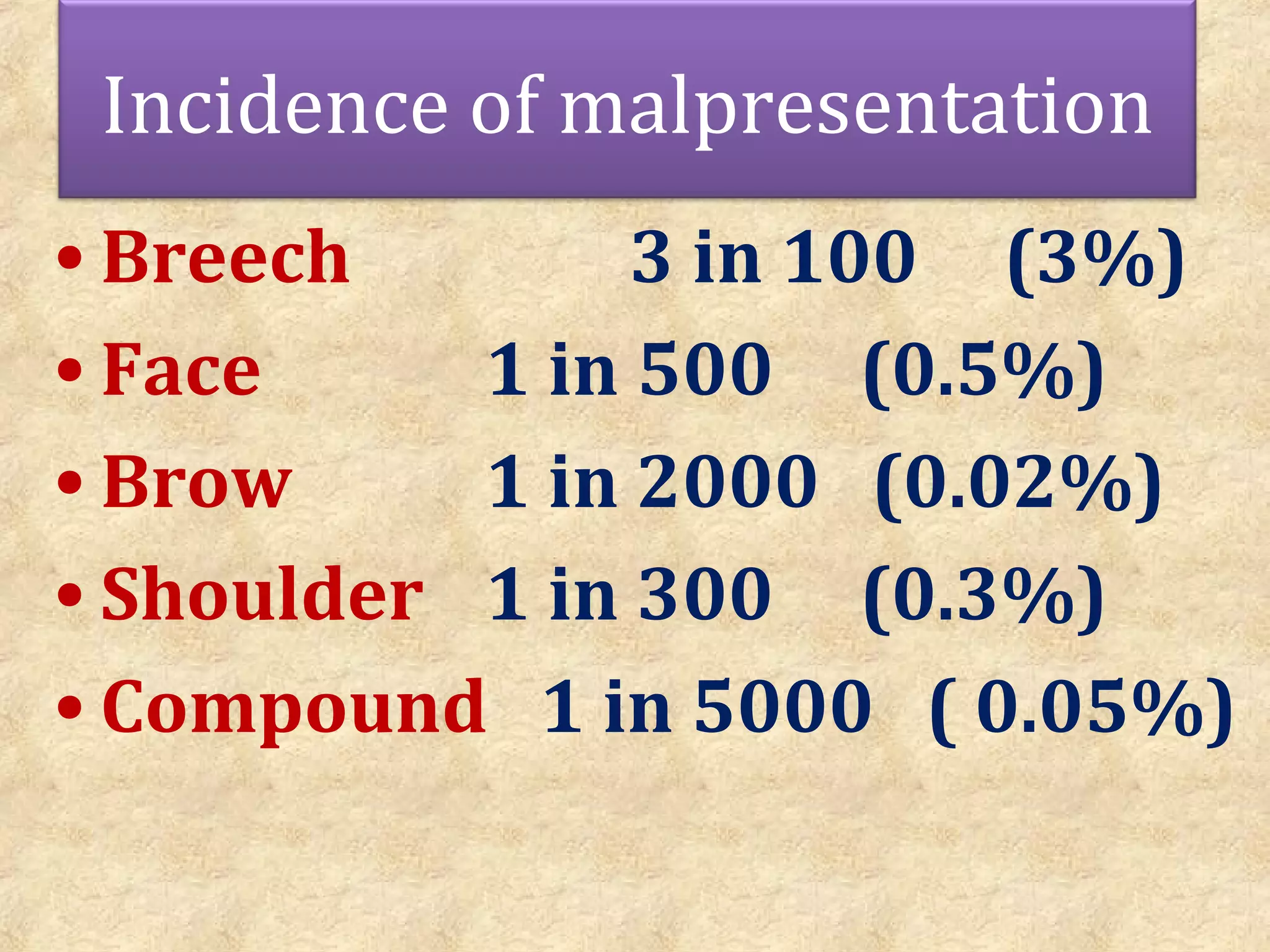 Incidence of malpresentation

• Breech 3 in 100 (3%)
• Face 1 in 500 (0.5%)
• Brow 1 in 2000 (0.02%)
• Shoulder 1 in 300 (0.3%)
• Compound 1 in 5000 ( 0.05%)